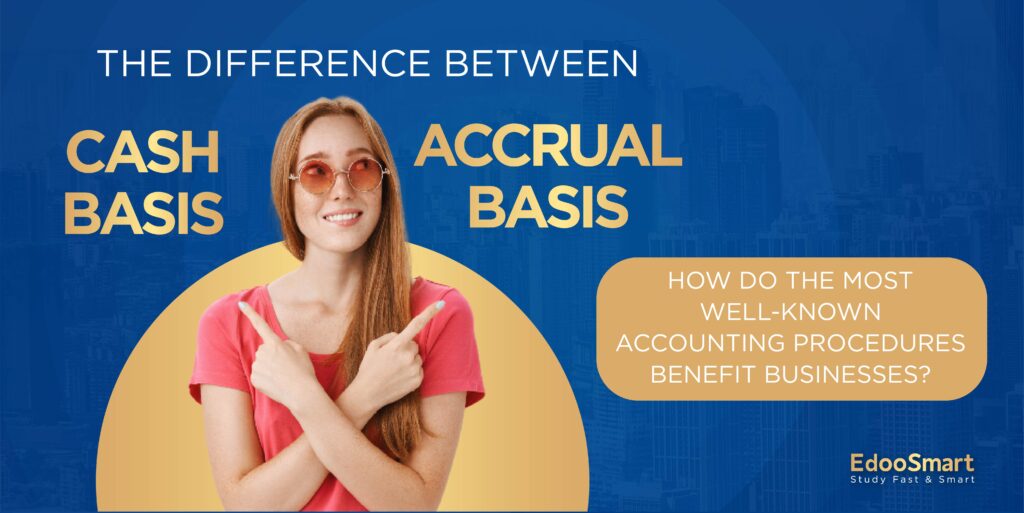 THE DIFFERENCE BETWEEN

CASH BASIS

ACCRUAL BASIS

HOW DO THE MOST WELL-KNOWN ACCOUNTING PROCEDURES BENEFIT BUSINESSES?

EdooSmart
Study Fast & Smart